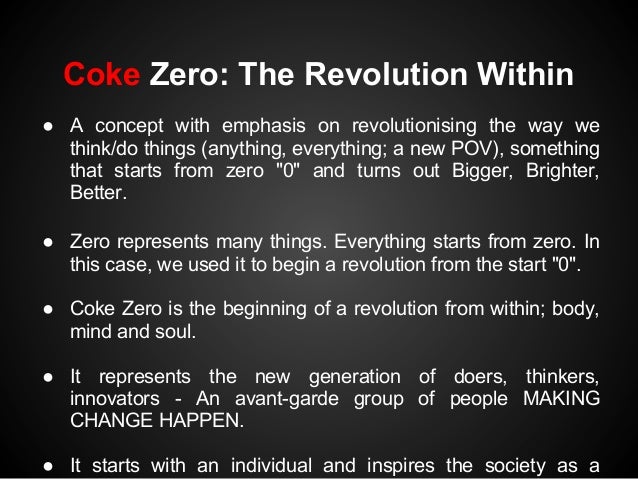 Coke Zero: The Revolution Within

● A concept with emphasis on revolutionising the way we think/do things (anything, everything; a new POV), something that starts from zero "0" and turns out Bigger, Brighter, Better.

● Zero represents many things. Everything starts from zero. In this case, we used it to begin a revolution from the start "0".

● Coke Zero is the beginning of a revolution from within; body, mind and soul.

● It represents the new generation of doers, thinkers, innovators - An avant-garde group of people MAKING CHANGE HAPPEN.

● It starts with an individual and inspires the society as a